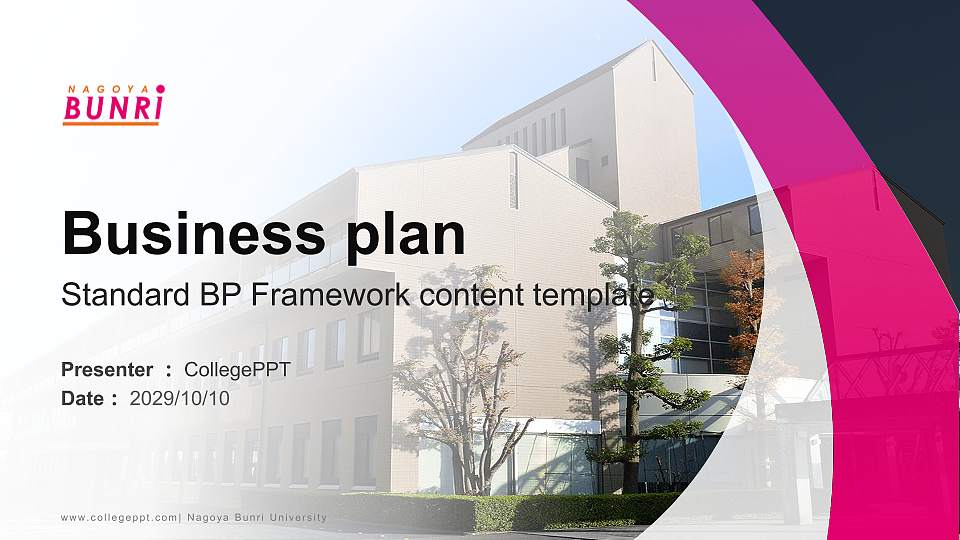 NAGOYA
BUNRI

Business plan

Standard BP Framework content template

Presenter : CollegePPT
Date : 2029/10/10

www.collegeppt.com| Nagoya Bunri University